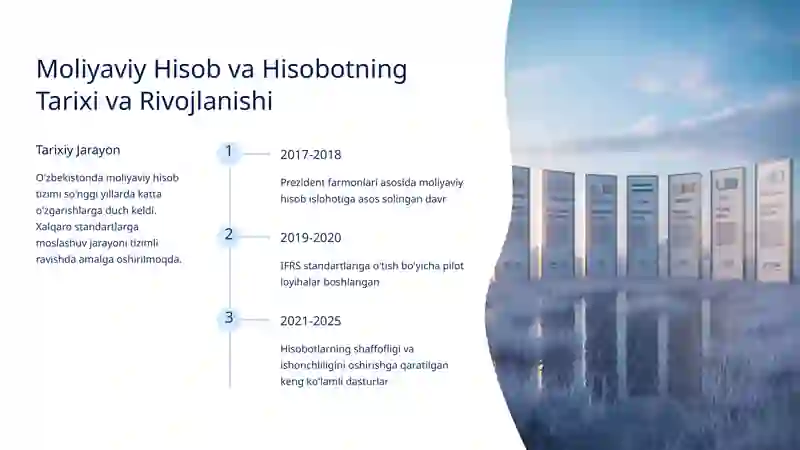 Moliyaviy Hisob va Hisobotning Tarixi va Rivojlanishi

Tarixiy Jarayon

O'zbekistonda moliyaviy hisob tizimi so'nggi yillarda katta o'zgarishlarga duch keldi. Xalqaro standartlarga moslashuv jarayoni tizimli ravishda amalga oshirilmoqda.

1

2017-2018

Prezident farmonlari asosida moliyaviy hisob islohotiga asos solingan davr

2

2019-2020

IFRS standartlariga o'tish bo'yicha pilot loyihalar boshlangan

3

2021-2025

Hisobotlarning shaffofligi va ishonchliligini oshirishga qaratilgan keng ko'lamli dasturlar